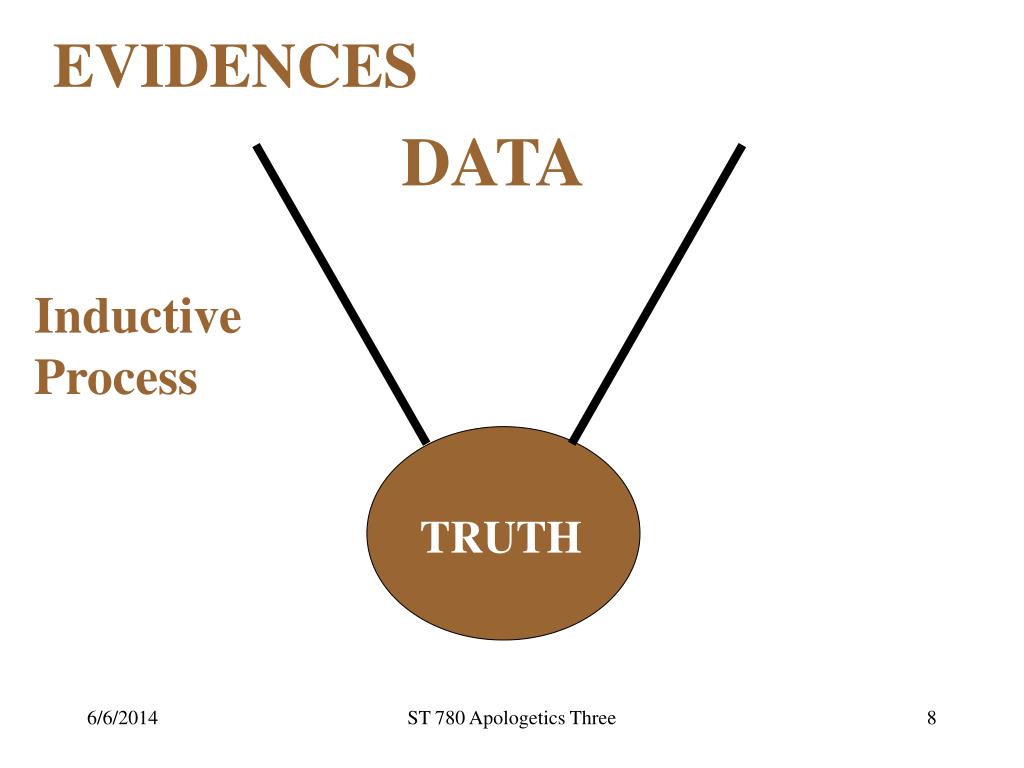 EVIDENCES

DATA

Inductive Process

TRUTH

6/6/2014

ST 780 Apologetics Three

8